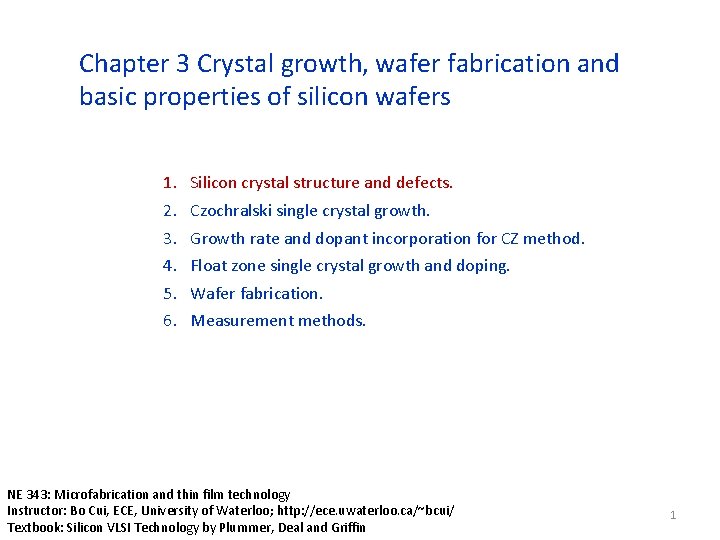 Chapter 3 Crystal growth, wafer fabrication and basic properties of silicon wafers

1. Silicon crystal structure and defects.
2. Czochralski single crystal growth.
3. Growth rate and dopant incorporation for CZ method.
4. Float zone single crystal growth and doping.
5. Wafer fabrication.
6. Measurement methods.

NE 343: Microfabrication and thin film technology
Instructor: Bo Cui, ECE, University of Waterloo; http://ece.uwaterloo.ca/~bcui/
Textbook: Silicon VLSI Technology by Plummer, Deal and Griffin

1